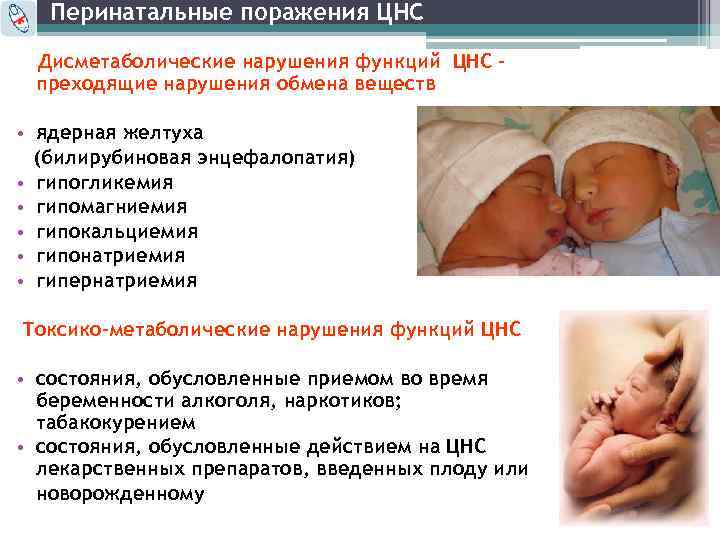 Перинатальные поражения ЦНС

Дисметаболические нарушения функций ЦНС - преходящие нарушения обмена веществ

• ядерная желтуха (билирубиновая энцефалопатия)
• гипогликемия
• гипомагниемия
• гипокальциемия
• гипонатриемия
• гипернатриемия

Токсико-метаболические нарушения функций ЦНС

• состояния, обусловленные приемом во время беременности алкоголя, наркотиков; табакокурением
• состояния, обусловленные действием на ЦНС лекарственных препаратов, введенных плоду или новорожденному